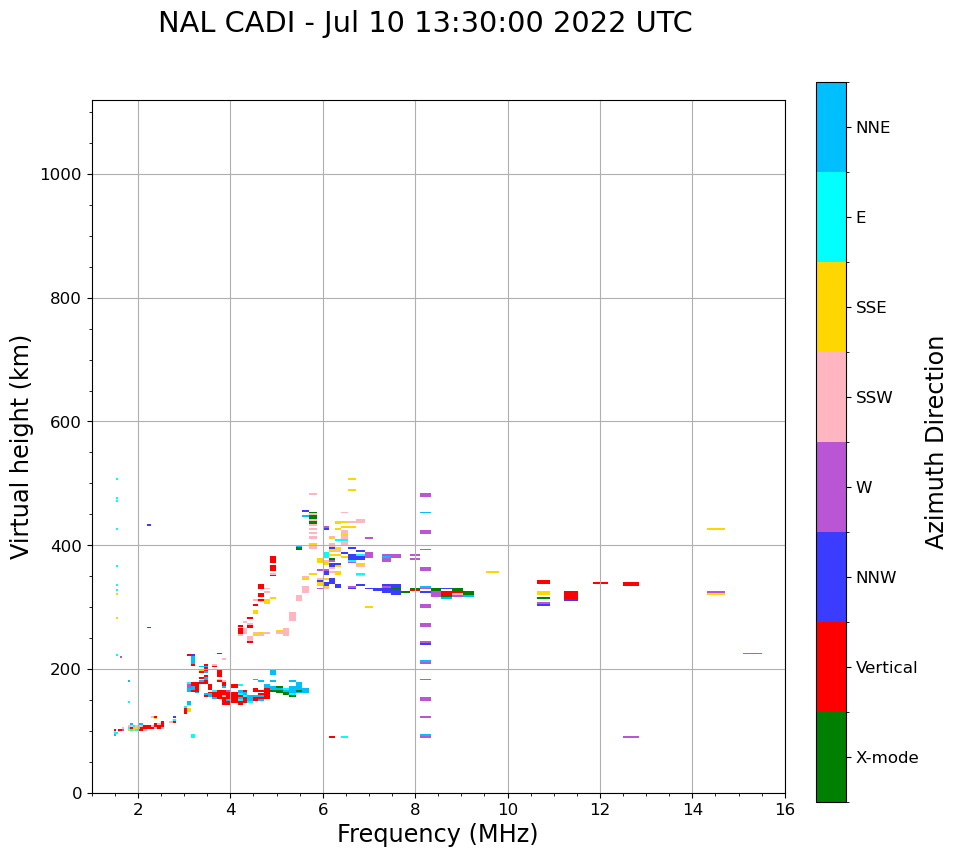 NAL CADI - Jul 10 13:30:00 2022 UTC

Virtual height (km)

1000
800
600
400
200
0

2
4
6
8
10
12
14
16

Frequency (MHz)

NNE
E
SSE
SSW
W
NNW
Vertical
X-mode

Azimuth Direction